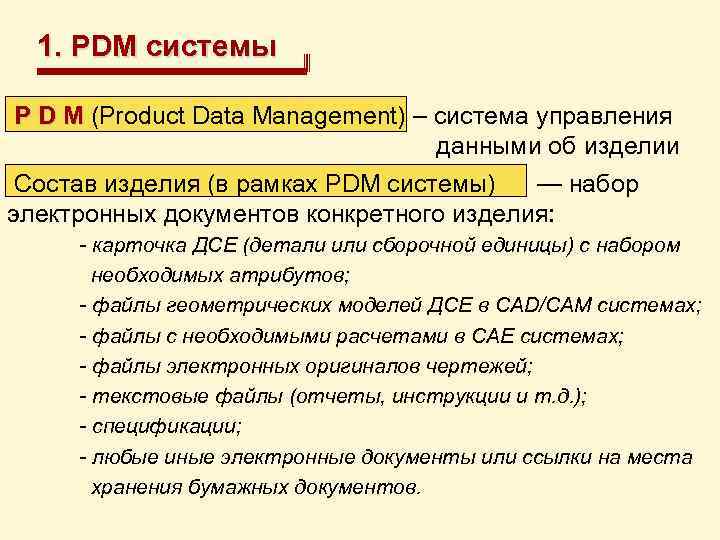 1. PDM системы

P D M (Product Data Management) – система управления данными об изделии

Состав изделия (в рамках PDM системы) — набор электронных документов конкретного изделия:

- карточка ДСЕ (детали или сборочной единицы) с набором необходимых атрибутов;
- файлы геометрических моделей ДСЕ в CAD/CAM системах;
- файлы с необходимыми расчетами в CAE системах;
- файлы электронных оригиналов чертежей;
- текстовые файлы (отчеты, инструкции и т.д.);
- спецификации;
- любые иные электронные документы или ссылки на места хранения бумажных документов.